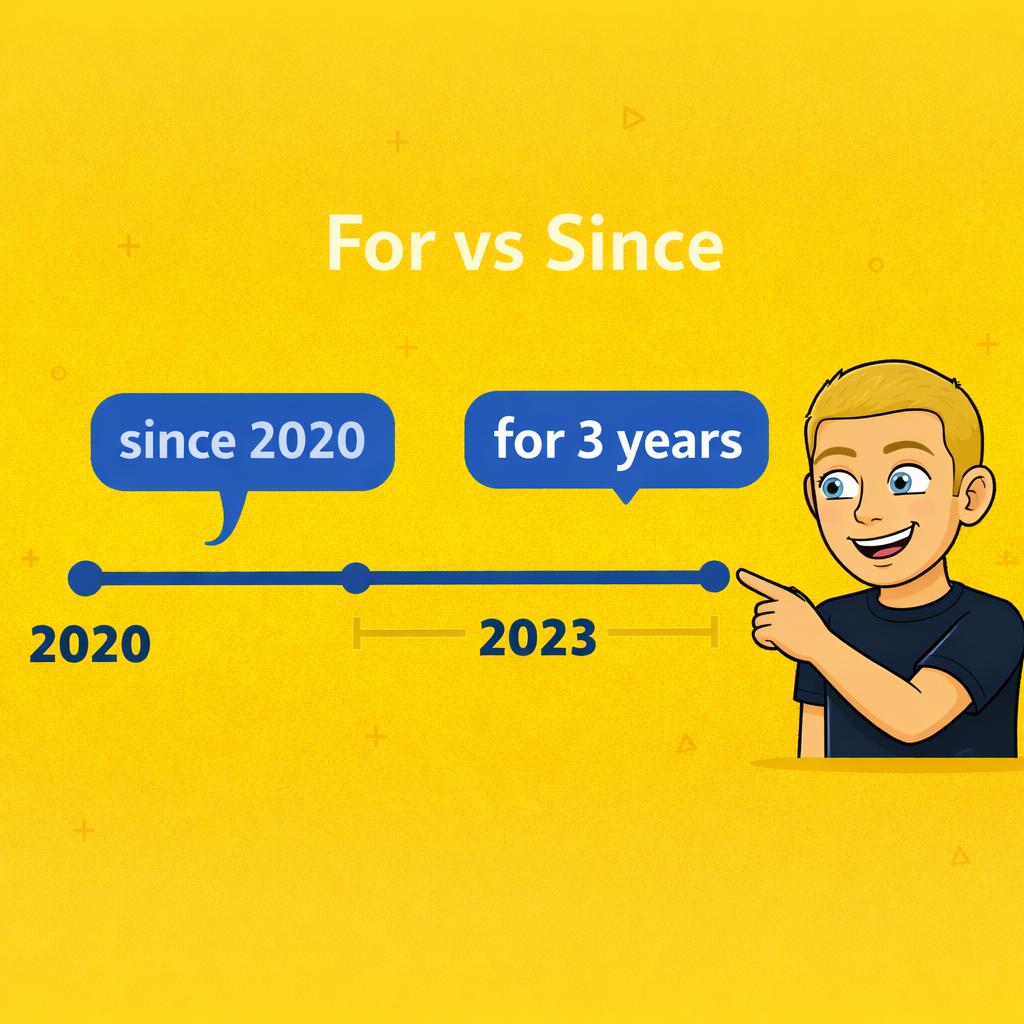 For vs Since

since 2020

for 3 years

2020

2023